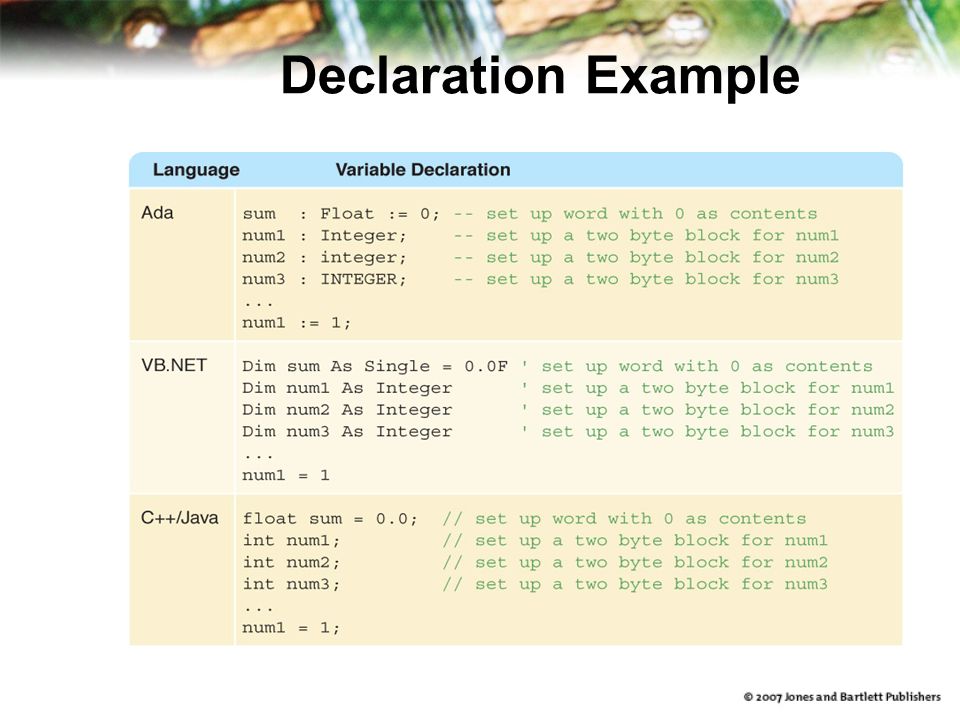 Declaration Example

| Language | Variable Declaration |
|---|---|
| Ada | sum : Float := 0; -- set up word with 0 as contents<br>num1 : Integer; -- set up a two byte block for num1<br>num2 : integer; -- set up a two byte block for num2<br>num3 : INTEGER; -- set up a two byte block for num3<br>...<br>num1 := 1; |
| VB.NET | Dim sum As Single = 0.0F ' set up word with 0 as contents<br>Dim num1 As Integer ' set up a two byte block for num1<br>Dim num2 As Integer ' set up a two byte block for num2<br>Dim num3 As Integer ' set up a two byte block for num3<br>...<br>num1 = 1 |
| C++/Java | float sum = 0.0; // set up word with 0 as contents<br>int num1; // set up a two byte block for num1<br>int num2; // set up a two byte block for num2<br>int num3; // set up a two byte block for num3<br>...<br>num1 = 1; |

© 2007 Jones and Bartlett Publishers